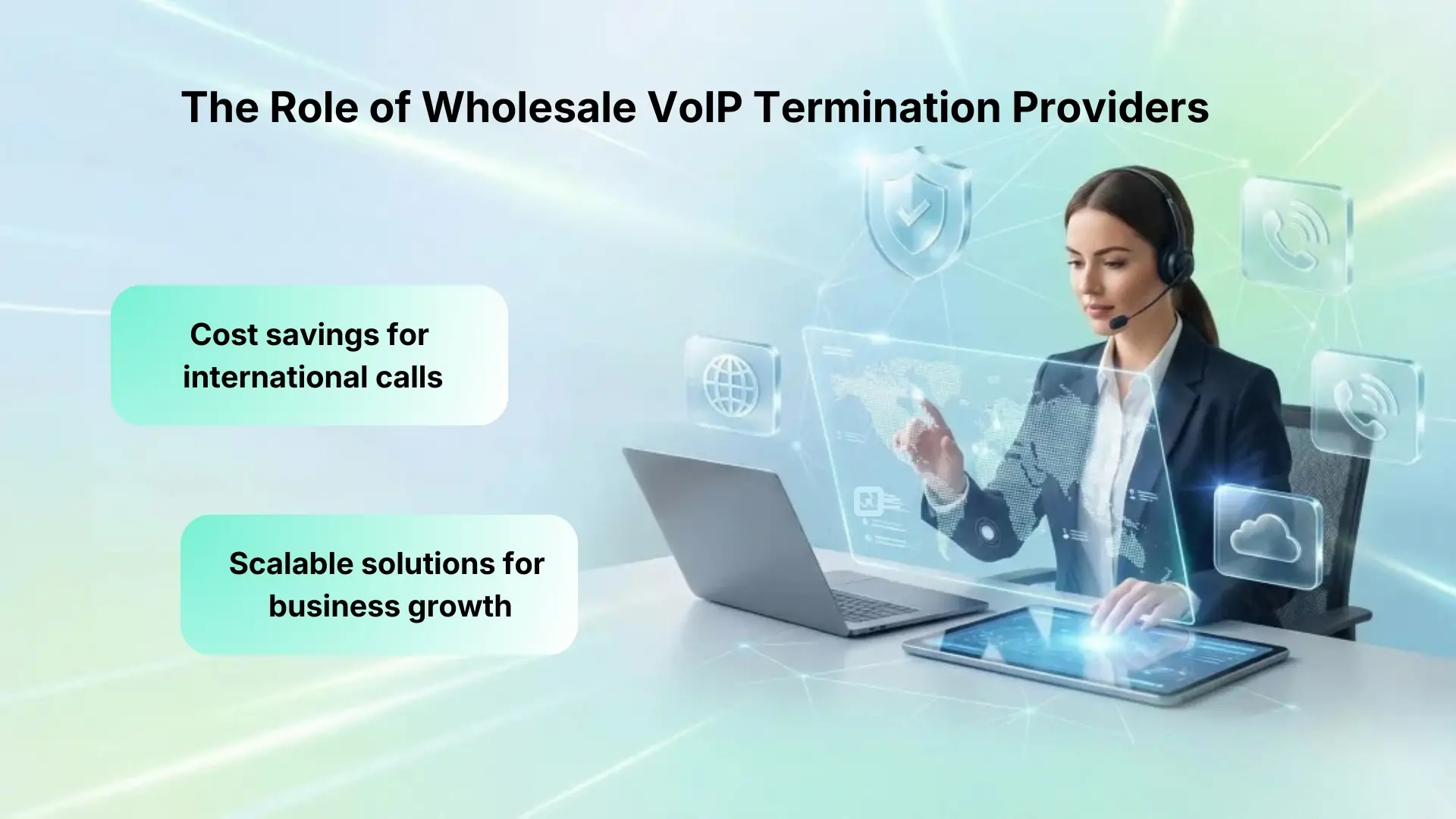 The Role of Wholesale VoIP Termination Providers

Cost savings for international calls

Scalable solutions for business growth